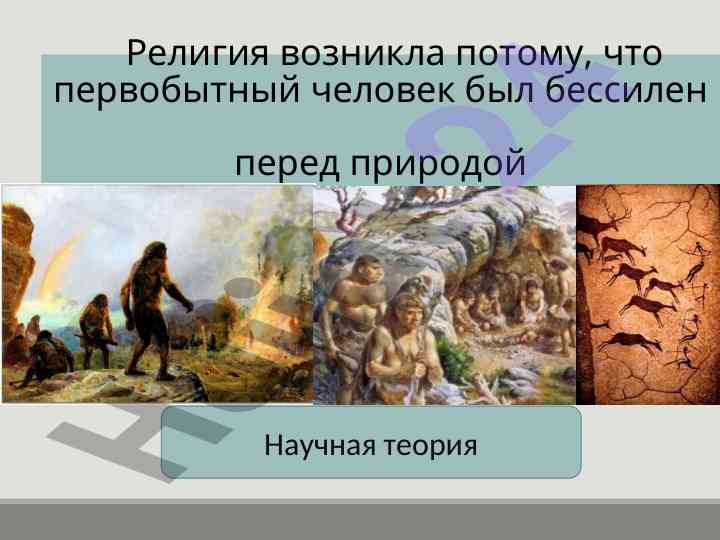 Религия возникла потому, что первобытный человек был бессилен

перед природой

Научная теория